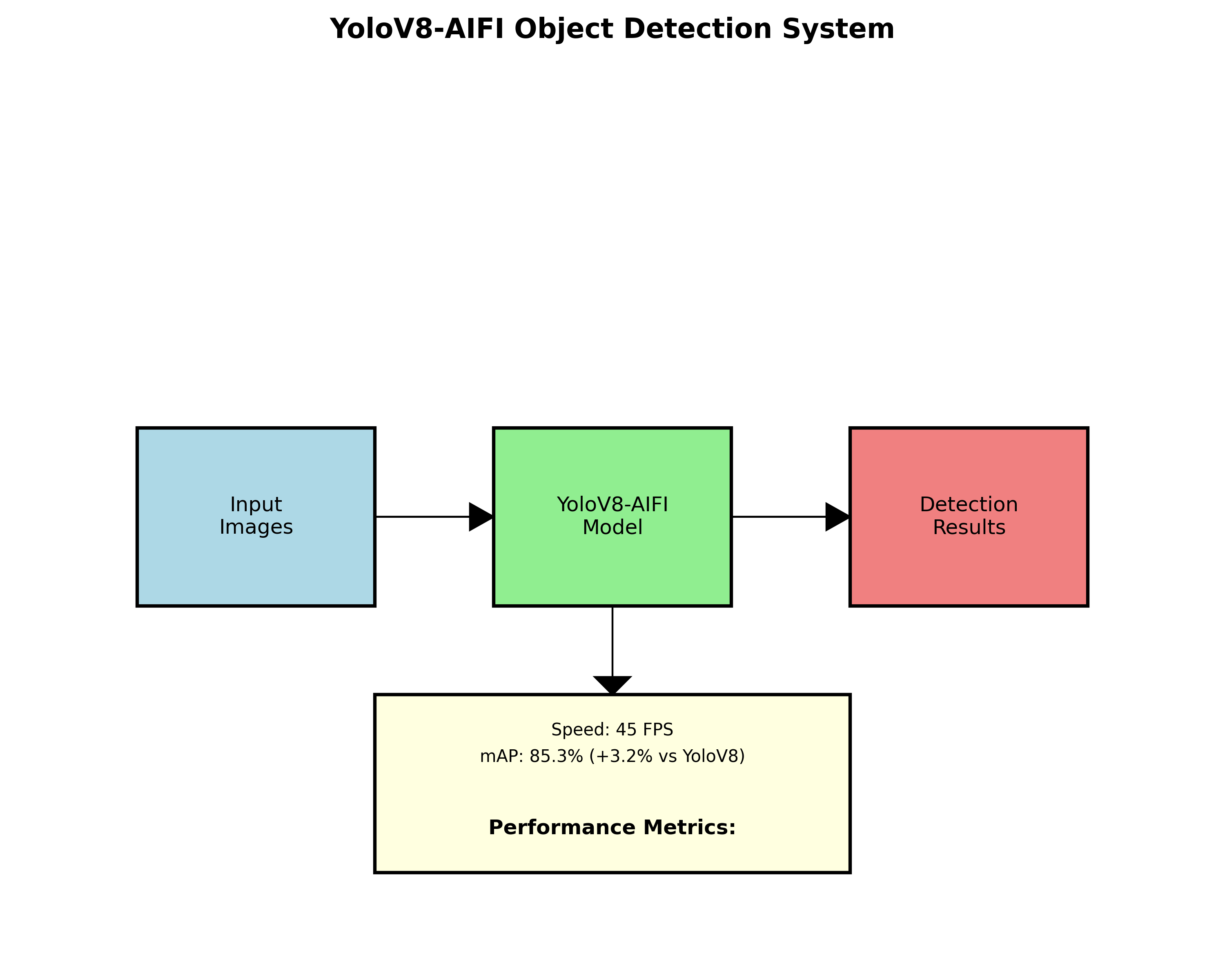 YoloV8-AIFI Object Detection System

Input
Images

YoloV8-AIFI
Model

Detection
Results

Speed: 45 FPS
mAP: 85.3% (+3.2% vs YoloV8)

Performance Metrics: